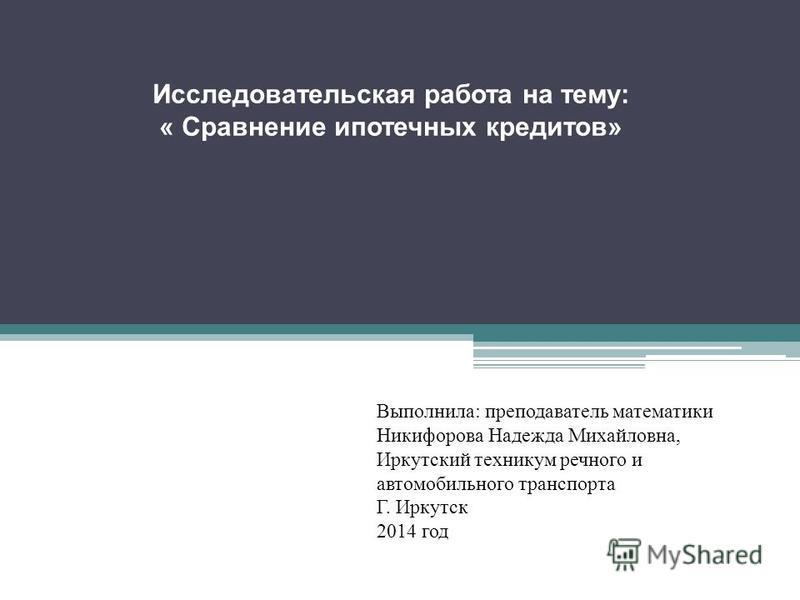 Исследовательская работа на тему:
« Сравнение ипотечных кредитов»

Выполнила: преподаватель математики
Никифорова Надежда Михайловна,
Иркутский техникум речного и
автомобильного транспорта
Г. Иркутск
2014 год

MyShared